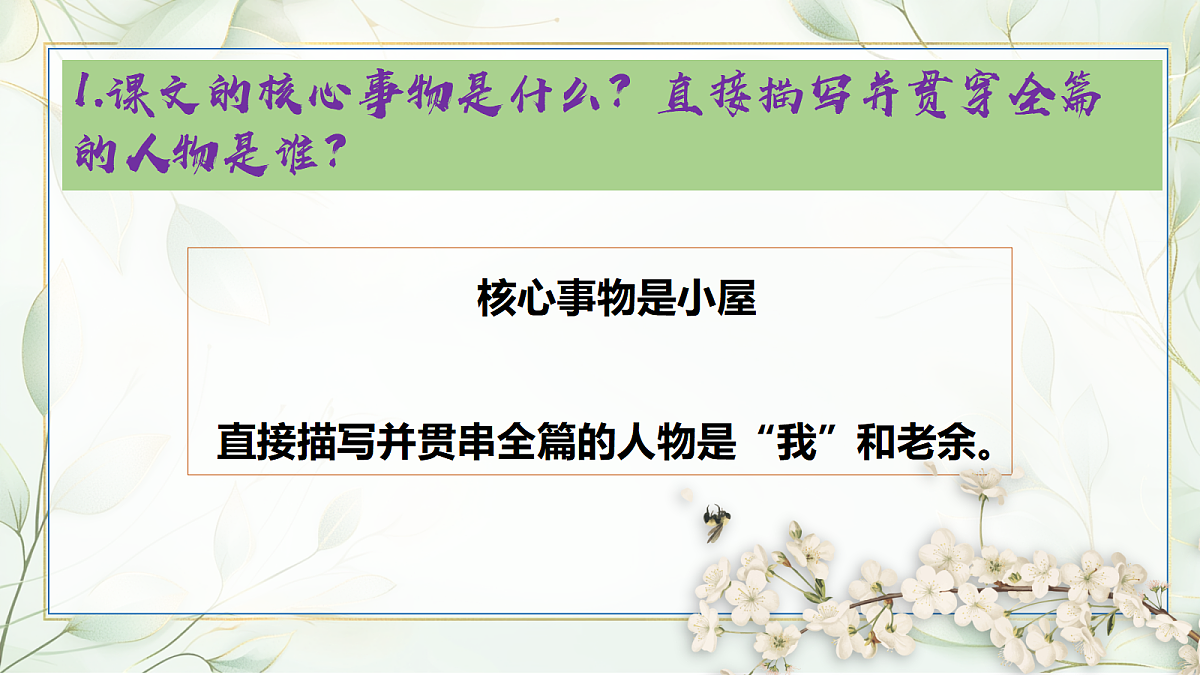 1.课文的核心事物是什么？直接描写并贯穿全篇的人物是谁？

核心事物是小屋

直接描写并贯串全篇的人物是“我”和老余。